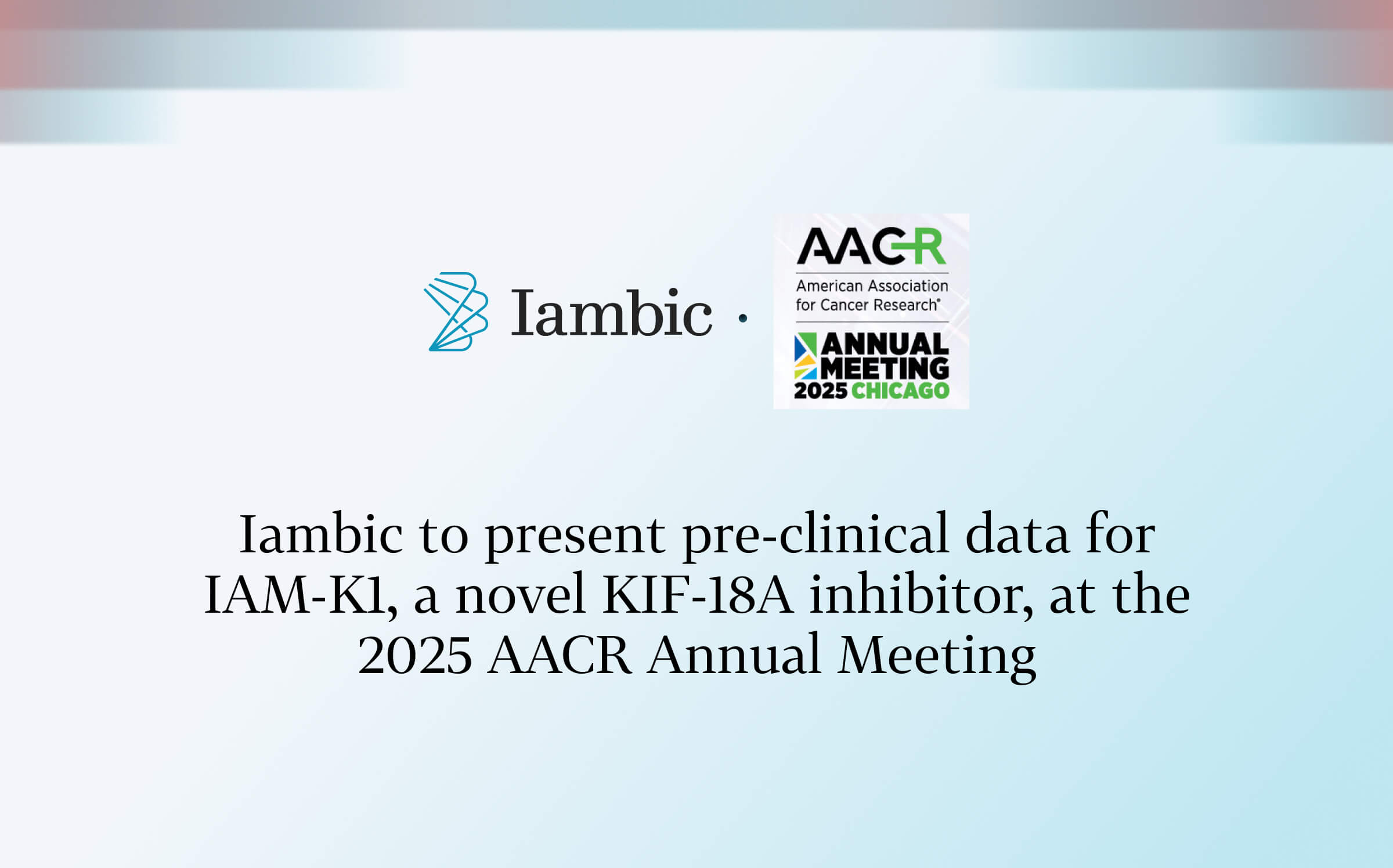 Iambic ·

AACR
American Association for Cancer Research®

ANNUAL MEETING 2025 CHICAGO

Iambic to present pre-clinical data for IAM-K1, a novel KIF-18A inhibitor, at the 2025 AACR Annual Meeting